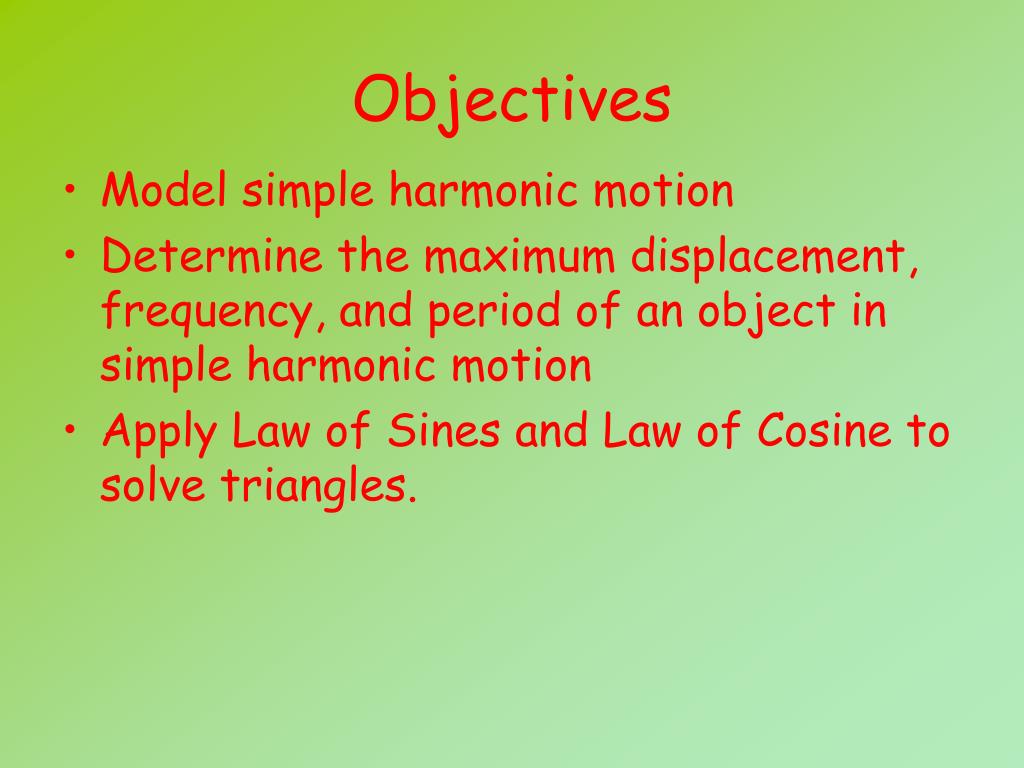 Objectives

• Model simple harmonic motion
• Determine the maximum displacement, frequency, and period of an object in simple harmonic motion
• Apply Law of Sines and Law of Cosine to solve triangles.